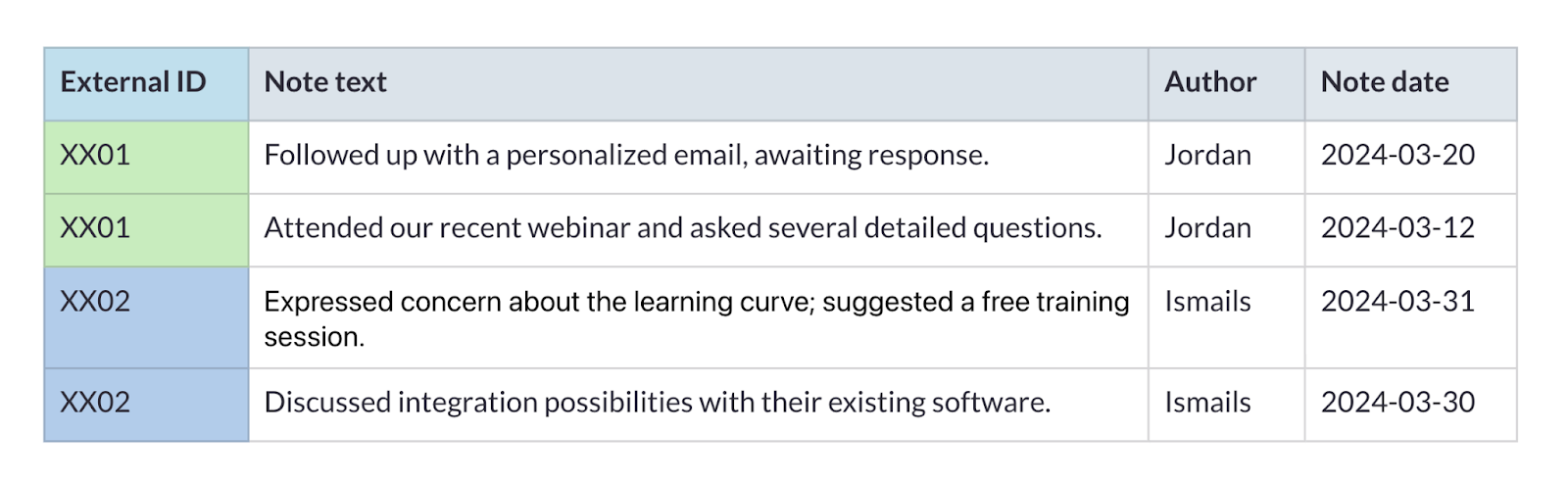 | External ID | Note text | Author | Note date |
|---|---|---|---|
| XX01 | Followed up with a personalized email, awaiting response. | Jordan | 2024-03-20 |
| XX01 | Attended our recent webinar and asked several detailed questions. | Jordan | 2024-03-12 |
| XX02 | Expressed concern about the learning curve; suggested a free training session. | Ismails | 2024-03-31 |
| XX02 | Discussed integration possibilities with their existing software. | Ismails | 2024-03-30 |